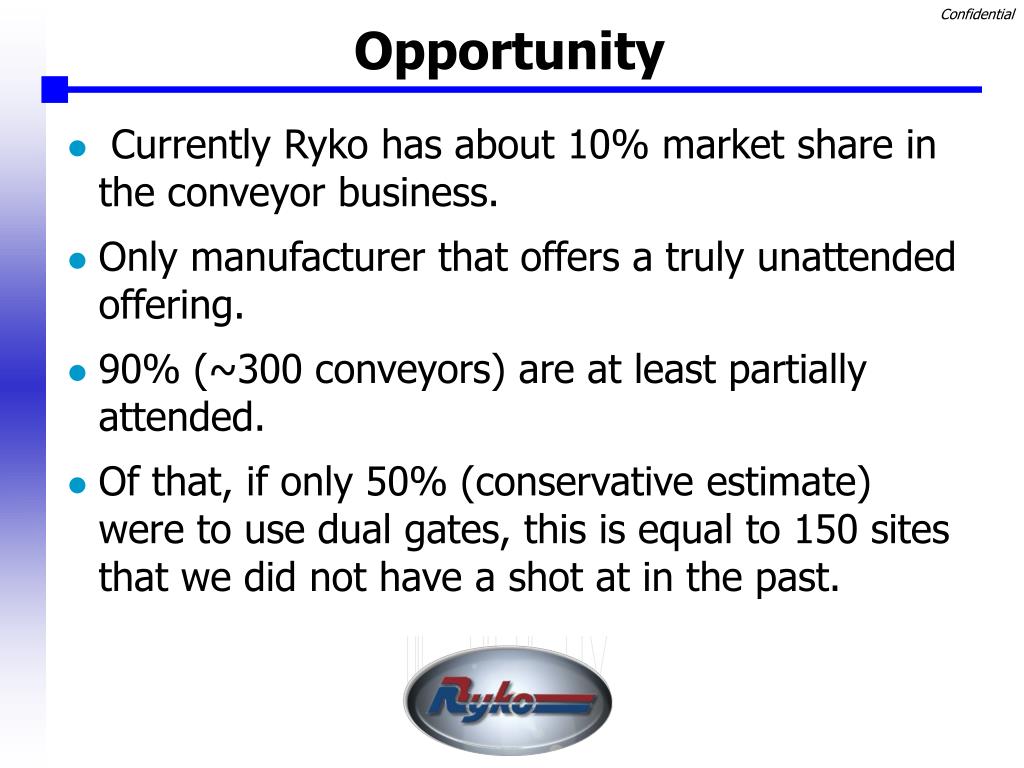 Confidential

Opportunity

- Currently Ryko has about 10% market share in the conveyor business.
- Only manufacturer that offers a truly unattended offering.
- 90% (~300 conveyors) are at least partially attended.
- Of that, if only 50% (conservative estimate) were to use dual gates, this is equal to 150 sites that we did not have a shot at in the past.

Ryko